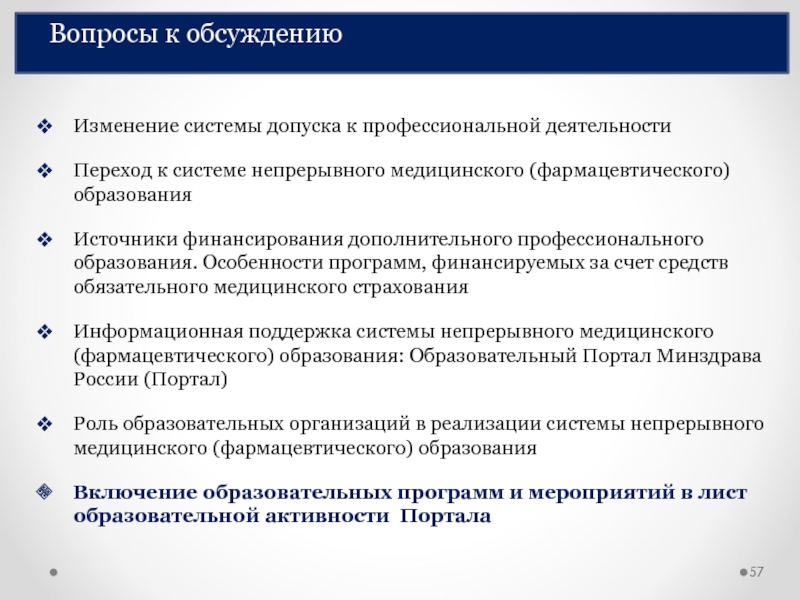 Вопросы к обсуждению

❖ Изменение системы допуска к профессиональной деятельности

❖ Переход к системе непрерывного медицинского (фармацевтического) образования

❖ Источники финансирования дополнительного профессионального образования. Особенности программ, финансируемых за счет средств обязательного медицинского страхования

❖ Информационная поддержка системы непрерывного медицинского (фармацевтического) образования: Образовательный Портал Минздрава России (Портал)

❖ Роль образовательных организаций в реализации системы непрерывного медицинского (фармацевтического) образования

❖ Включение образовательных программ и мероприятий в лист образовательной активности Портала

57